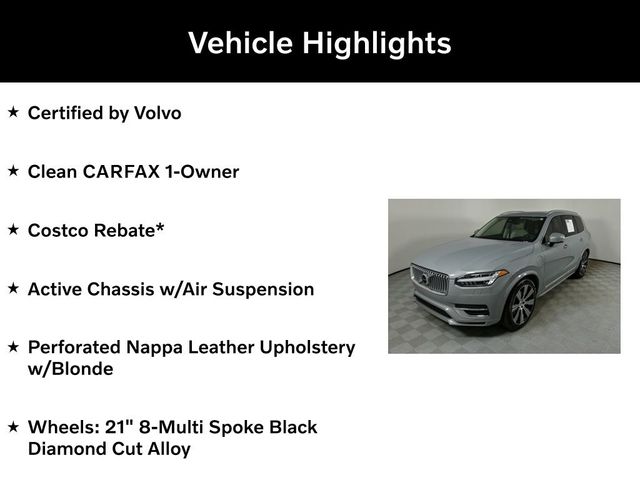 Vehicle Highlights

★ Certified by Volvo

★ Clean CARFAX 1-Owner

★ Costco Rebate*

★ Active Chassis w/Air Suspension

★ Perforated Nappa Leather Upholstery w/Blonde

★ Wheels: 21" 8-Multi Spoke Black Diamond Cut Alloy